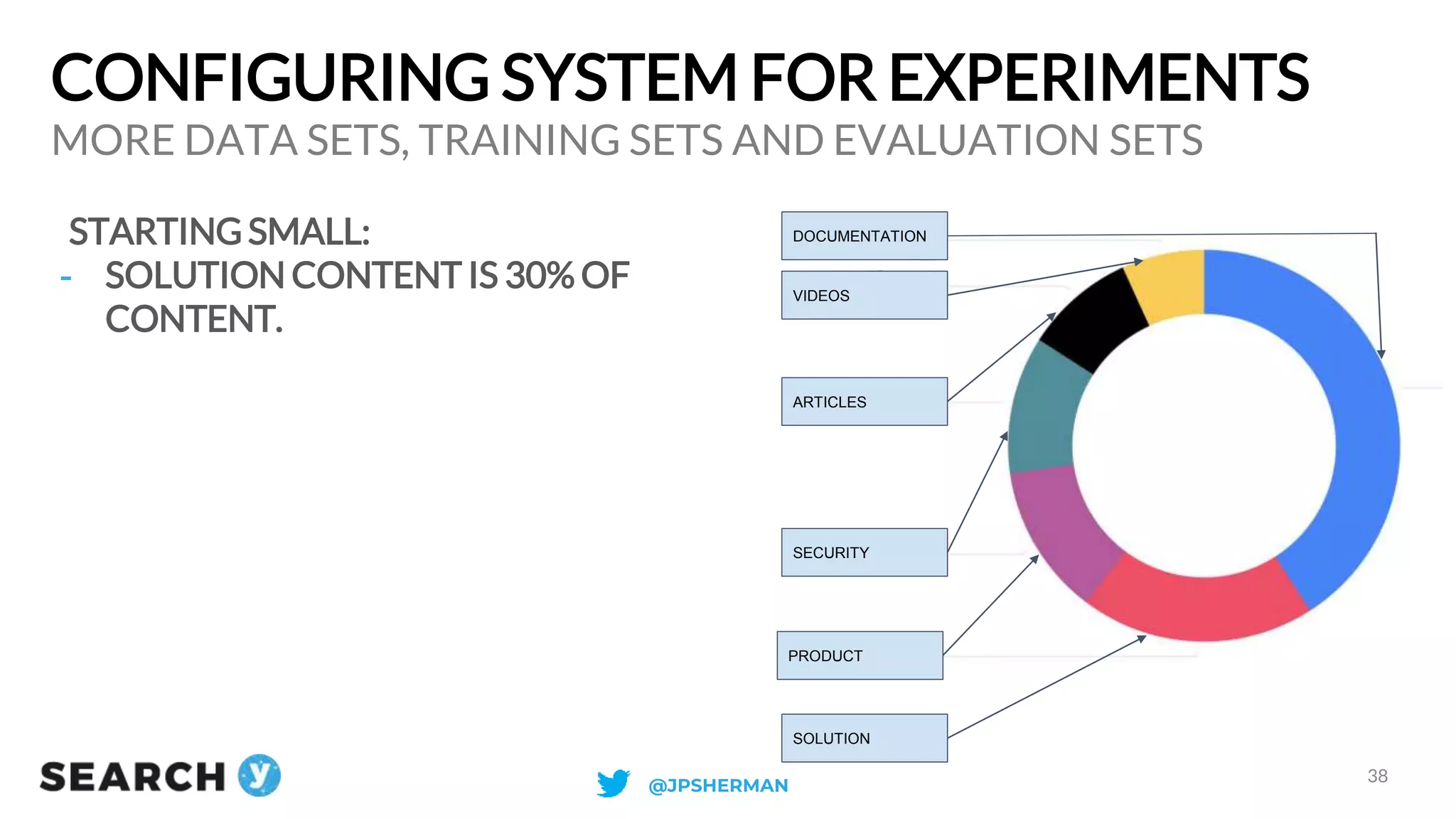 CONFIGURING SYSTEM FOR EXPERIMENTS
MORE DATA SETS, TRAINING SETS AND EVALUATION SETS

STARTING SMALL:
- SOLUTION CONTENT IS 30% OF CONTENT.

DOCUMENTATION

VIDEOS

ARTICLES

SECURITY

PRODUCT

SOLUTION

SEARCH y

@JPSHERMAN

38